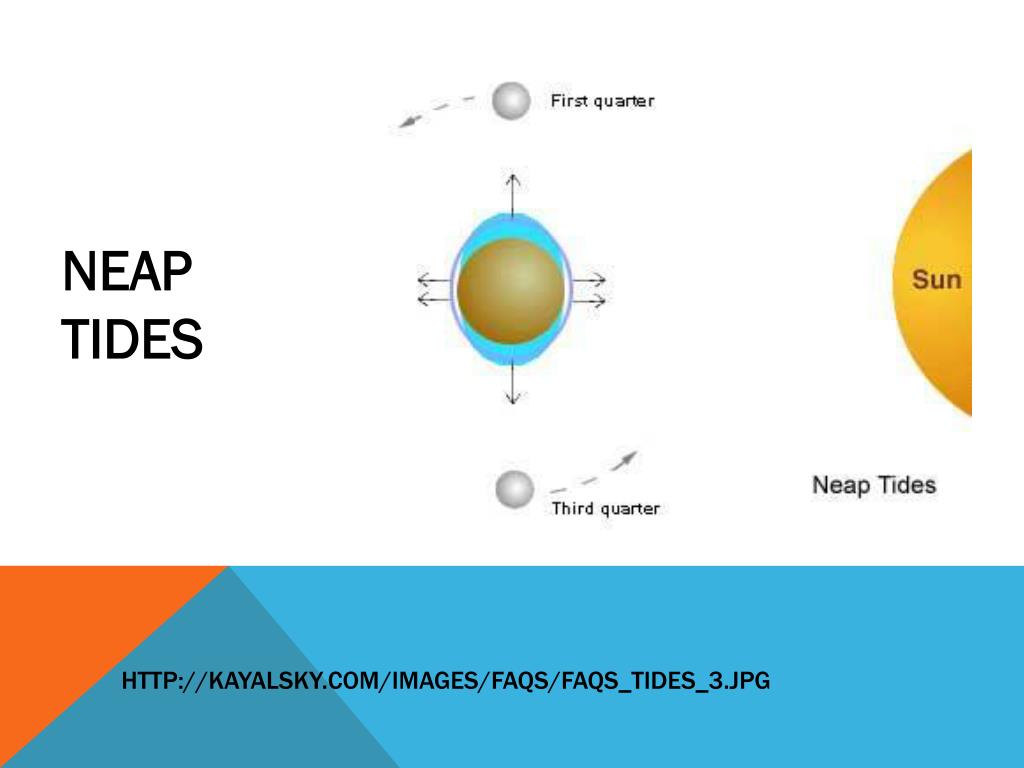 NEAP TIDES

First quarter

Sun

Third quarter

Neap Tides

HTTP://KAYALSKY.COM/IMAGES/FAQS/FAQS_TIDES_3.JPG